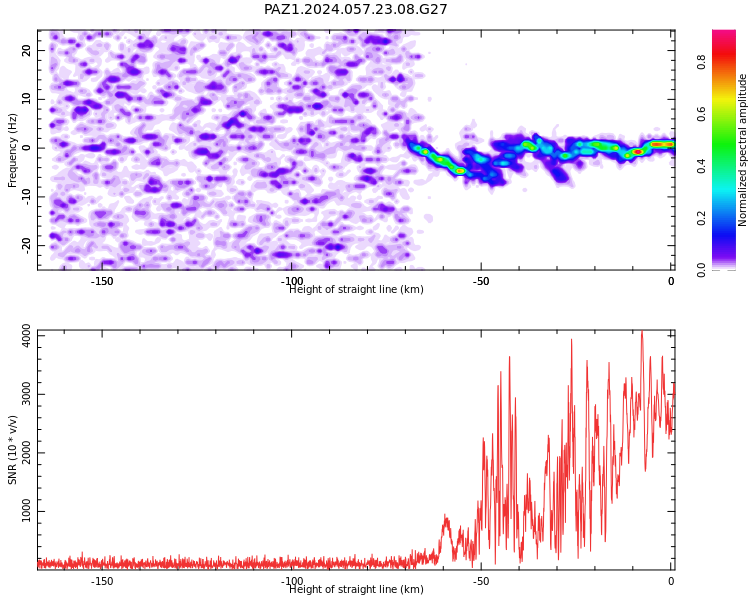 PAZ1.2024.057.23.08.G27

Frequency (Hz)
20
10
0
-10
-20
-150
-100
-50
0
Height of straight line (km)

Normalized spectral amplitude
0.0
0.2
0.4
0.6
0.8

SNR (10 * v/v)
4000
3000
2000
1000
-150
-100
-50
0
Height of straight line (km)